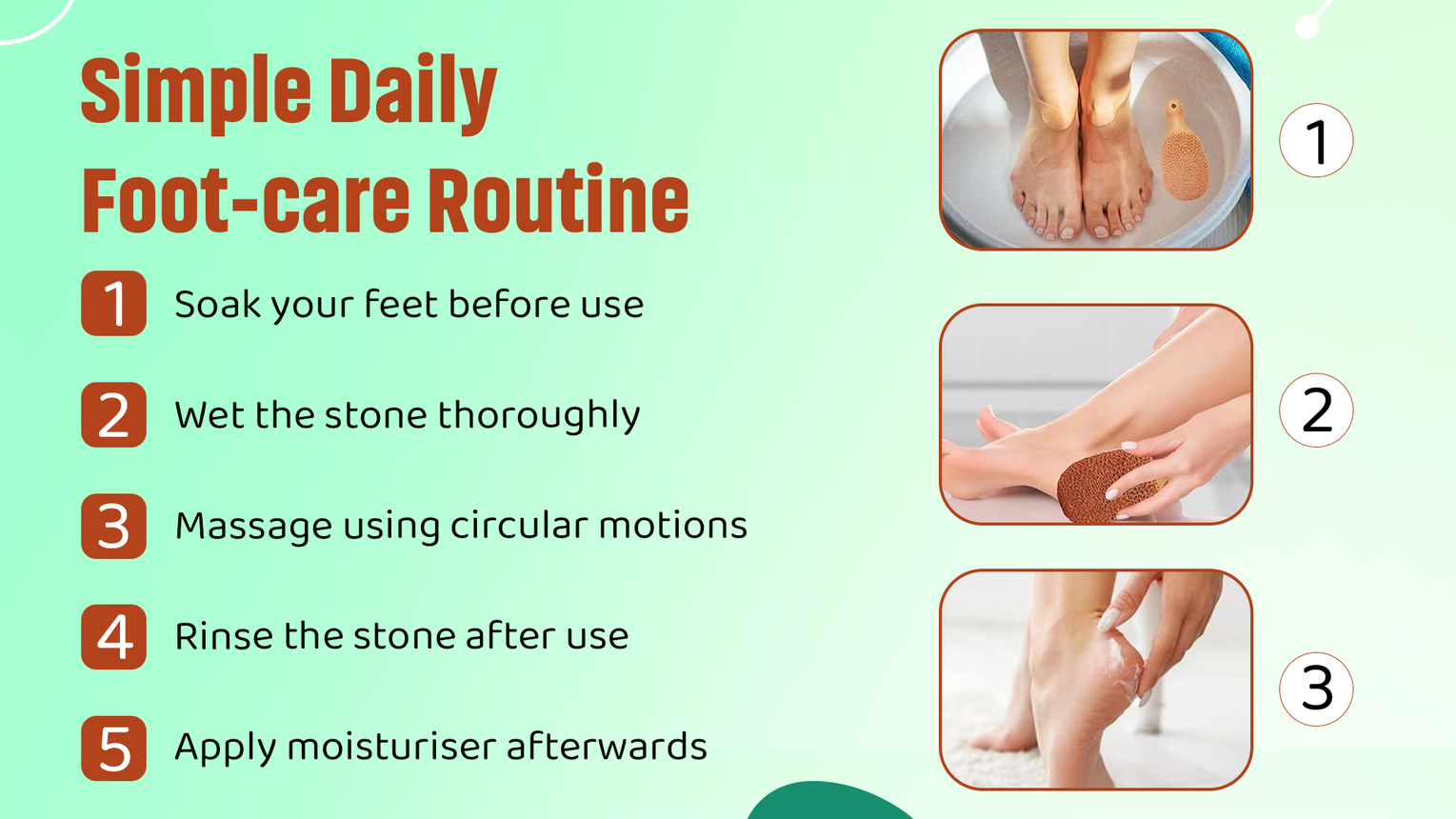 Simple Daily Foot-care Routine

1 Soak your feet before use

2 Wet the stone thoroughly

3 Massage using circular motions

4 Rinse the stone after use

5 Apply moisturiser afterwards

1

2

3